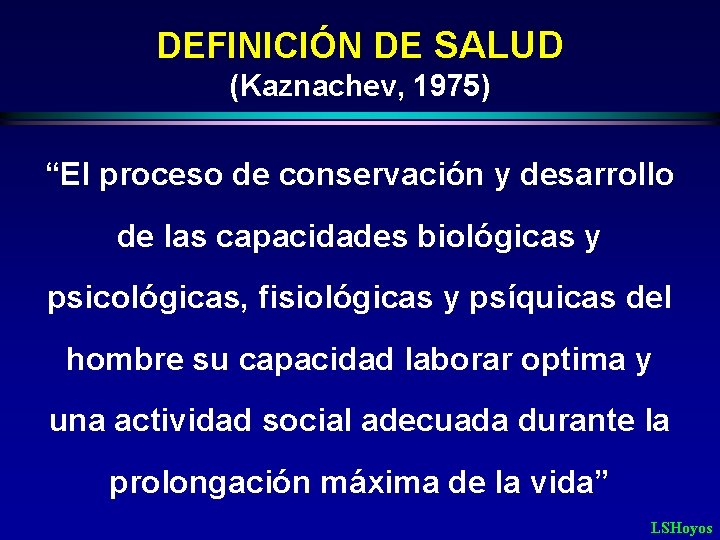 DEFINICIÓN DE SALUD
(Kaznachev, 1975)

“El proceso de conservación y desarrollo de las capacidades biológicas y psicológicas, fisiológicas y psíquicas del hombre su capacidad laborar optima y una actividad social adecuada durante la prolongación máxima de la vida”

LSHoyos